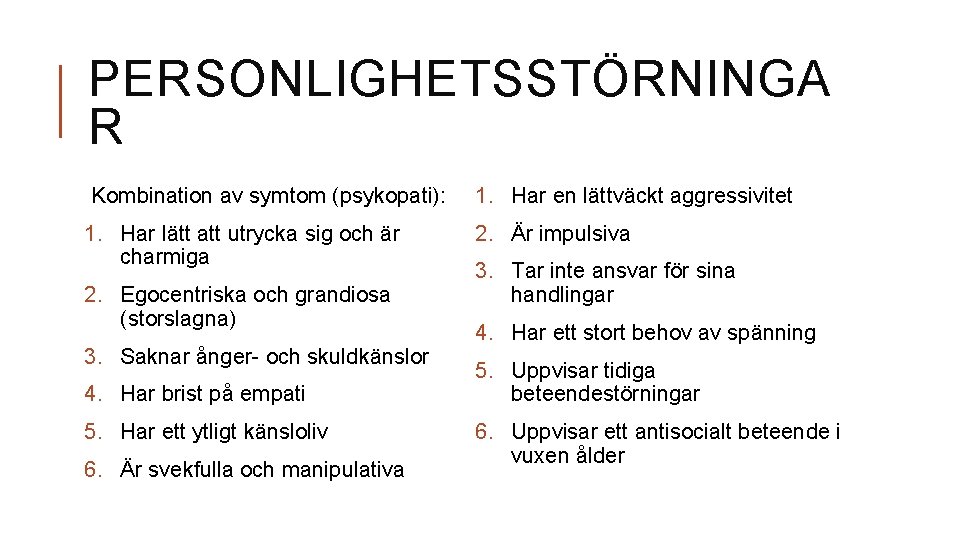 PERSONLIGHETSSTÖRNINGA R

Kombination av symtom (psykopati):

1. Har lätt att utrycka sig och är charmiga
2. Egocentriska och grandiosa (storslagna)
3. Saknar ånger- och skuldkänslor
4. Har brist på empati
5. Har ett ytligt känsloliv
6. Är svekfulla och manipulativa

1. Har en lättväckt aggressivitet
2. Är impulsiva
3. Tar inte ansvar för sina handlingar
4. Har ett stort behov av spänning
5. Uppvisar tidiga beteendestörningar
6. Uppvisar ett antisocialt beteende i vuxen ålder